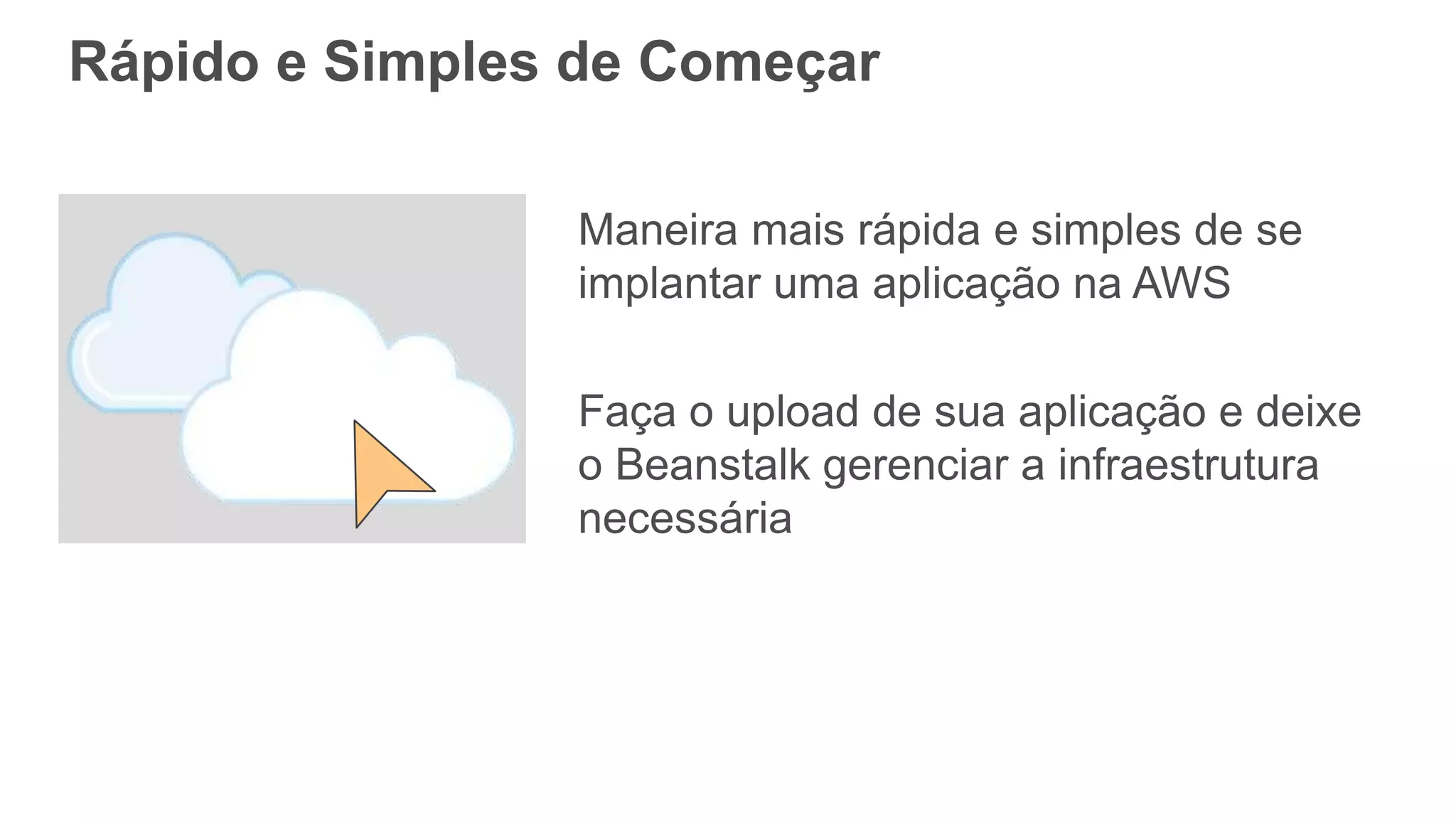 Rápido e Simples de Começar

Maneira mais rápida e simples de se implantar uma aplicação na AWS

Faça o upload de sua aplicação e deixe o Beanstalk gerenciar a infraestrutura necessária